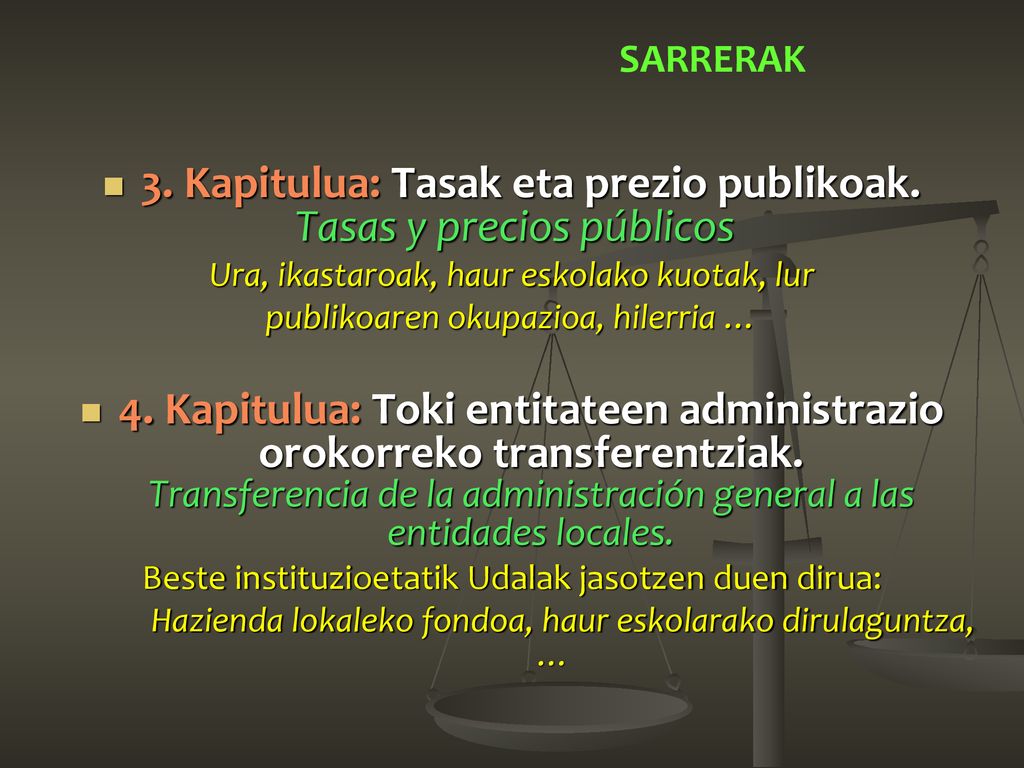 SARRERAK

3. Kapitulua: Tasak eta prezio publikoak. Tasas y precios públicos
Ura, ikastaroak, haur eskolako kuotak, lur publikoaren okupazioa, hilerria …

4. Kapitulua: Toki entitateen administrazio orokorreko transferentziak. Transferencia de la administración general a las entidades locales.
Beste instituzioetatik Udalak jasotzen duen dirua:
Hazienda lokaleko fondoa, haur eskolarako dirulaguntza, …